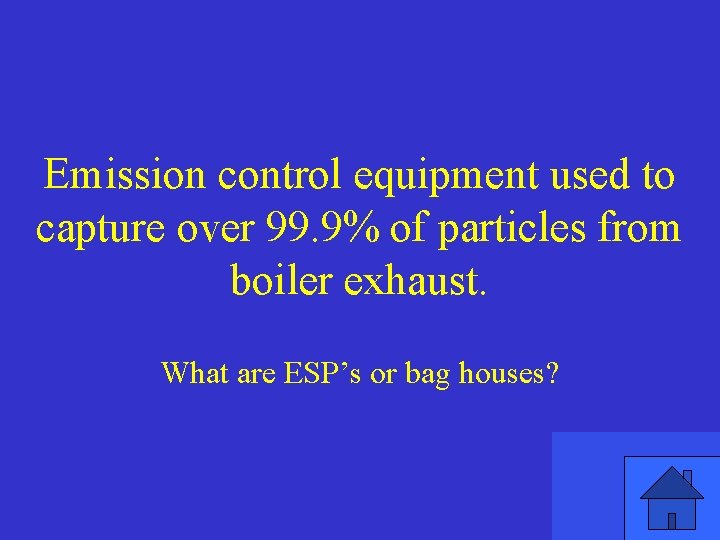 Emission control equipment used to capture over 99.9% of particles from boiler exhaust.

What are ESP’s or bag houses?